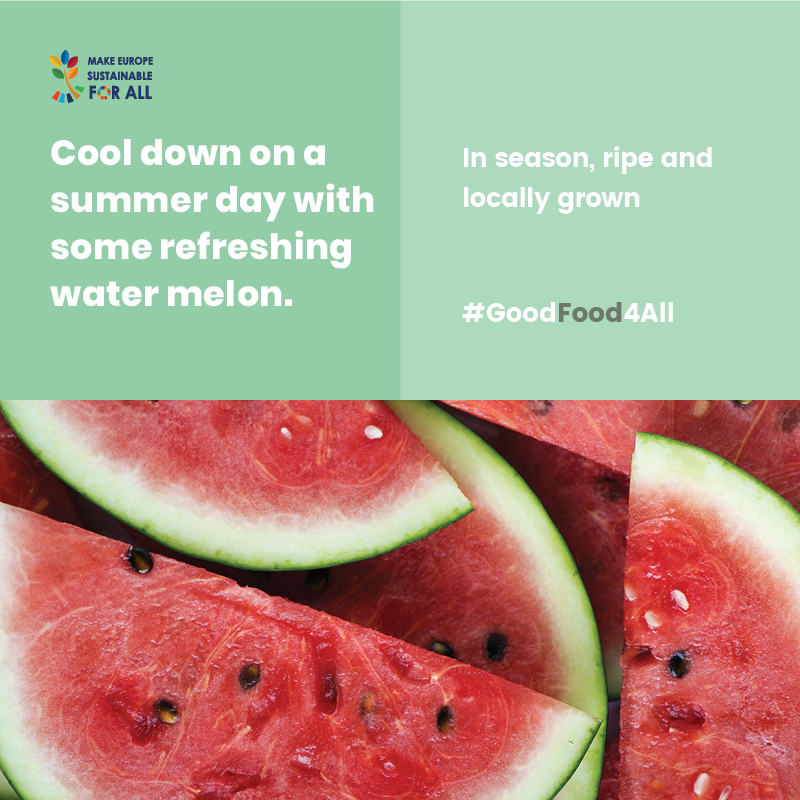 MAKE EUROPE SUSTAINABLE FOR ALL

Cool down on a summer day with some refreshing water melon.

In season, ripe and locally grown

#GoodFood4All